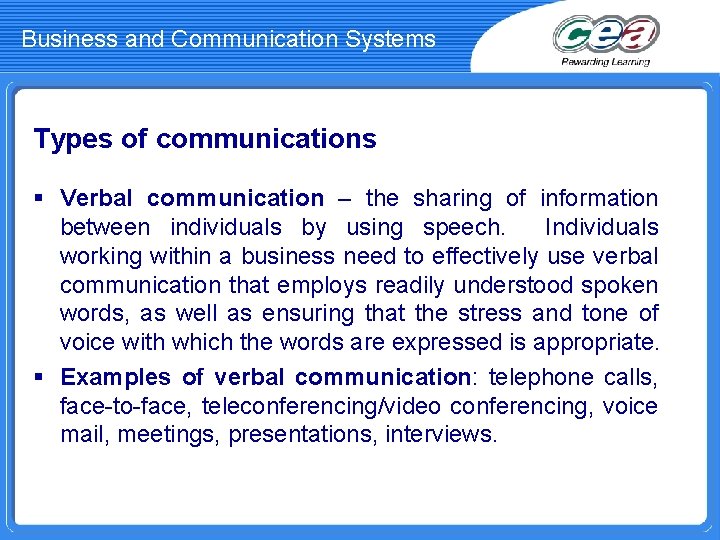 Business and Communication Systems

cea
Rewarding Learning

Types of communications

▪ Verbal communication – the sharing of information between individuals by using speech. Individuals working within a business need to effectively use verbal communication that employs readily understood spoken words, as well as ensuring that the stress and tone of voice with which the words are expressed is appropriate.

▪ Examples of verbal communication: telephone calls, face-to-face, teleconferencing/video conferencing, voice mail, meetings, presentations, interviews.